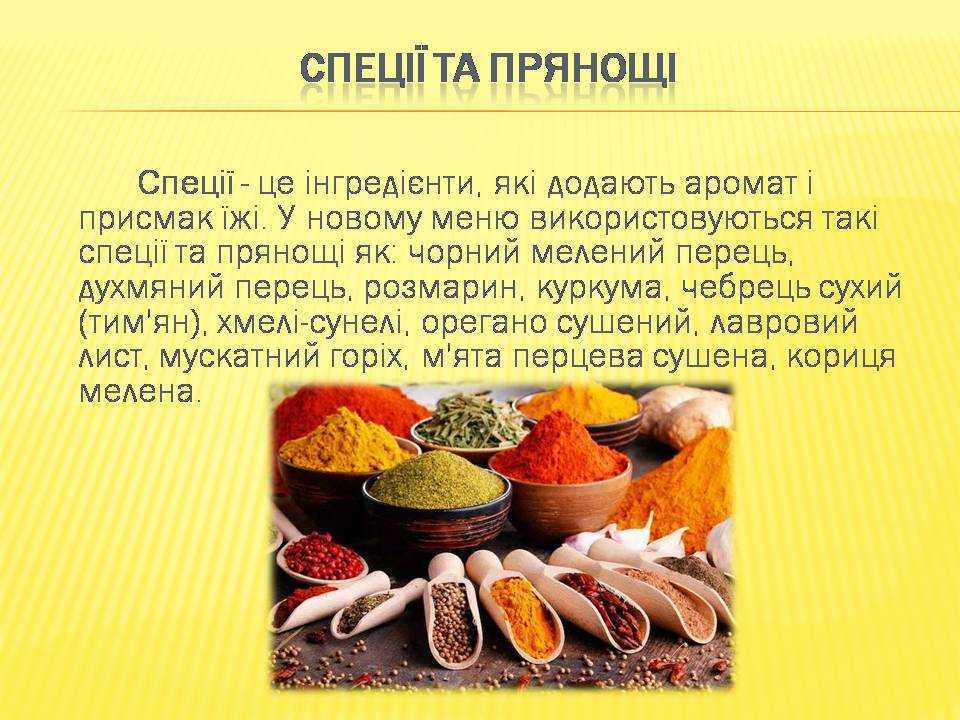 СПЕЦІЇ ТА ПРЯНОЩІ

Спеції - це інгредієнти, які додають аромат і присмак їжі. У новому меню використовуються такі спеції та прянощі як: чорний мелений перець, духмяний перець, розмарин, куркума, чебрець сухий (тим'ян), хмелі-сунелі, орегано сушений, лавровий лист, мускатний горіх, м'ята перцева сушена, кориця мелена.